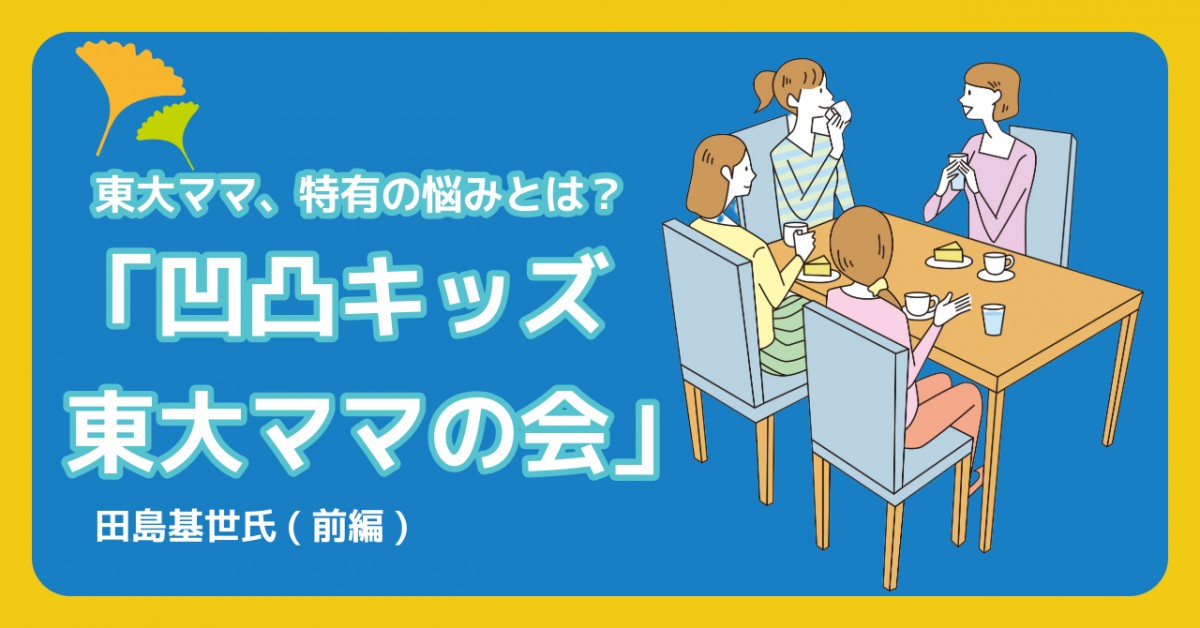 東大ママ、特有の悩みとは？

「凹凸キッズ
東大ママの会」

田島基世氏（前編）